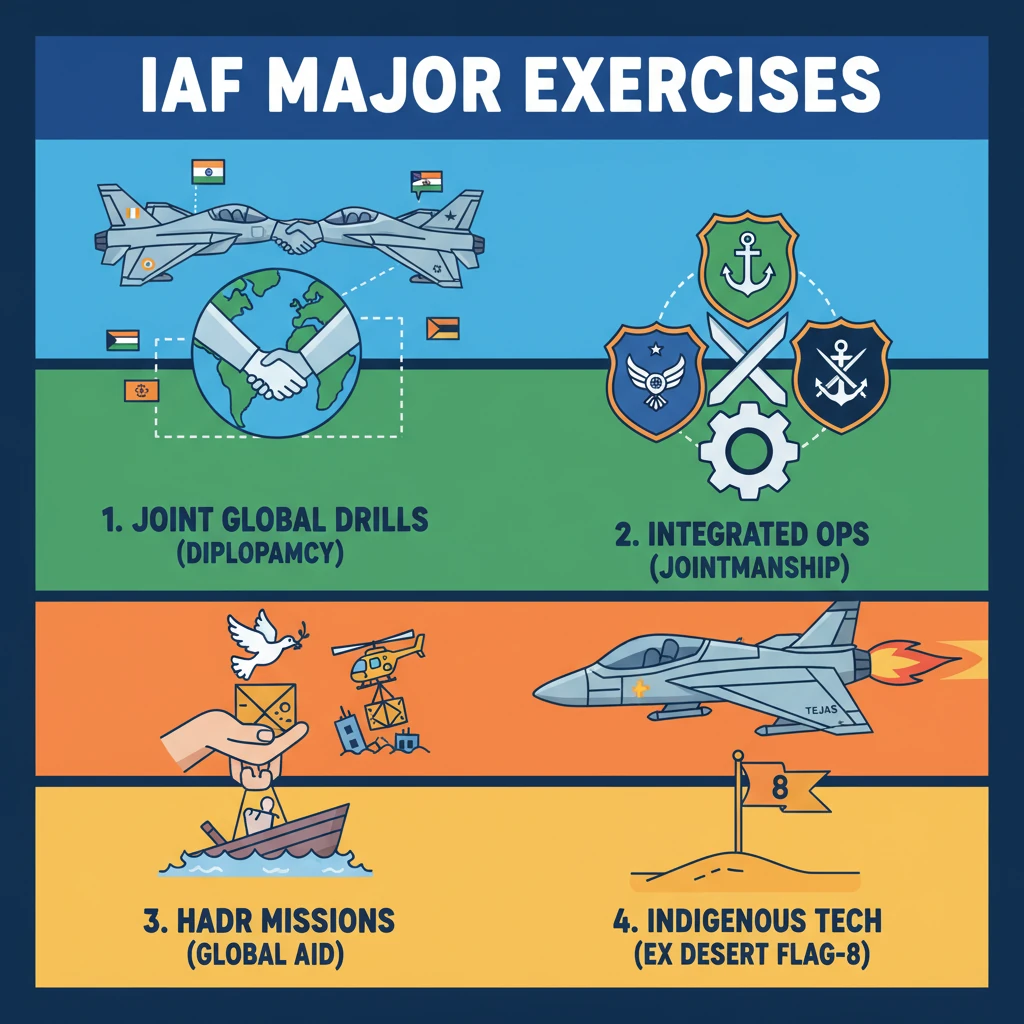 IAF MAJOR EXERCISES

1. JOINT GLOBAL DRILLS (DIPLOPAMCY)

2. INTEGRATED OPS (JOINTMANSHIP)

TEJAS

8

3. HADR MISSIONS (GLOBAL AID)

4. INDIGENOUS TECH (EX DESERT FLAG-8)